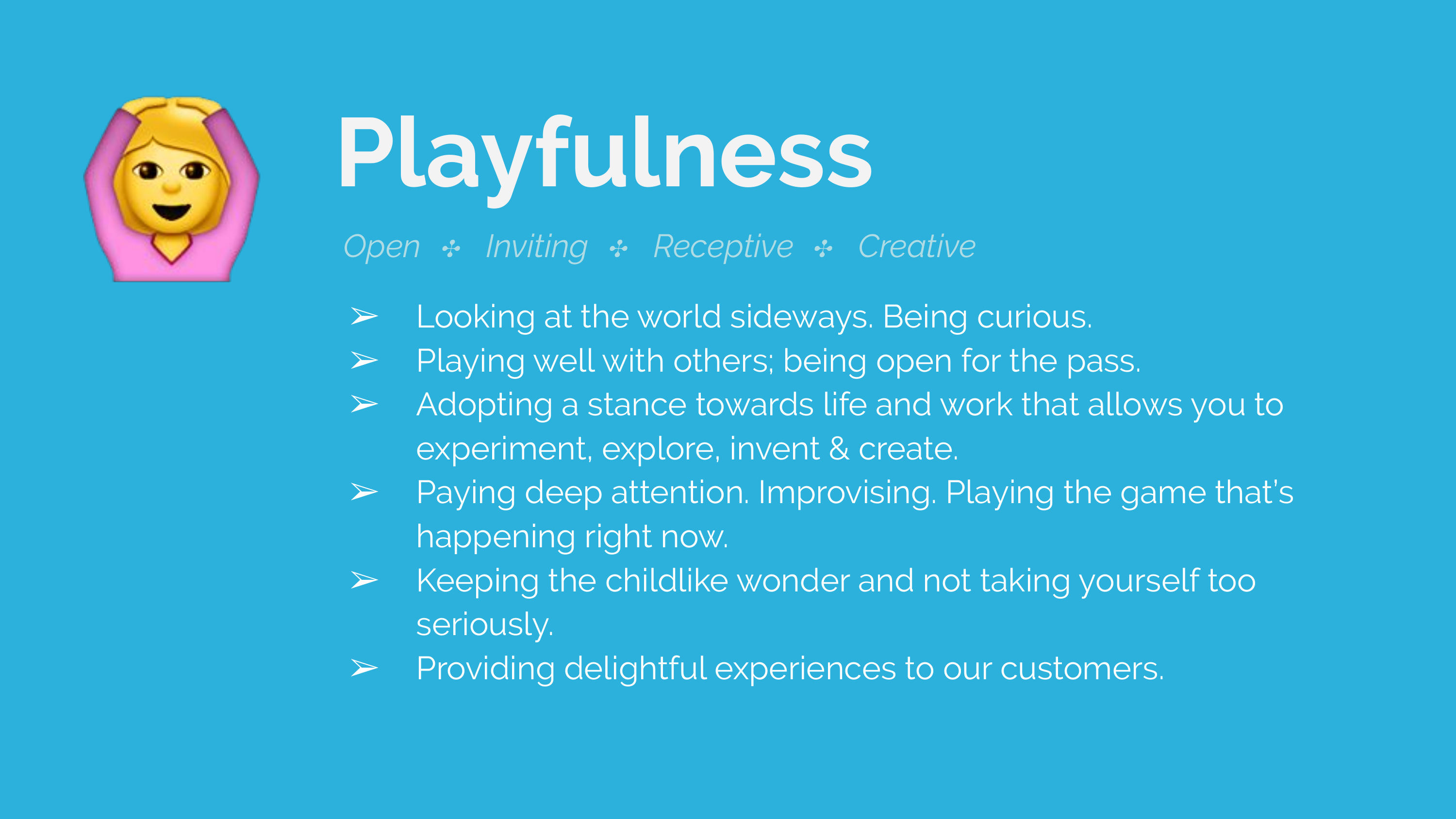 Playfulness

Open ✣ Inviting ✣ Receptive ✣ Creative

➢ Looking at the world sideways. Being curious.
➢ Playing well with others; being open for the pass.
➢ Adopting a stance towards life and work that allows you to experiment, explore, invent & create.
➢ Paying deep attention. Improvising. Playing the game that's happening right now.
➢ Keeping the childlike wonder and not taking yourself too seriously.
➢ Providing delightful experiences to our customers.